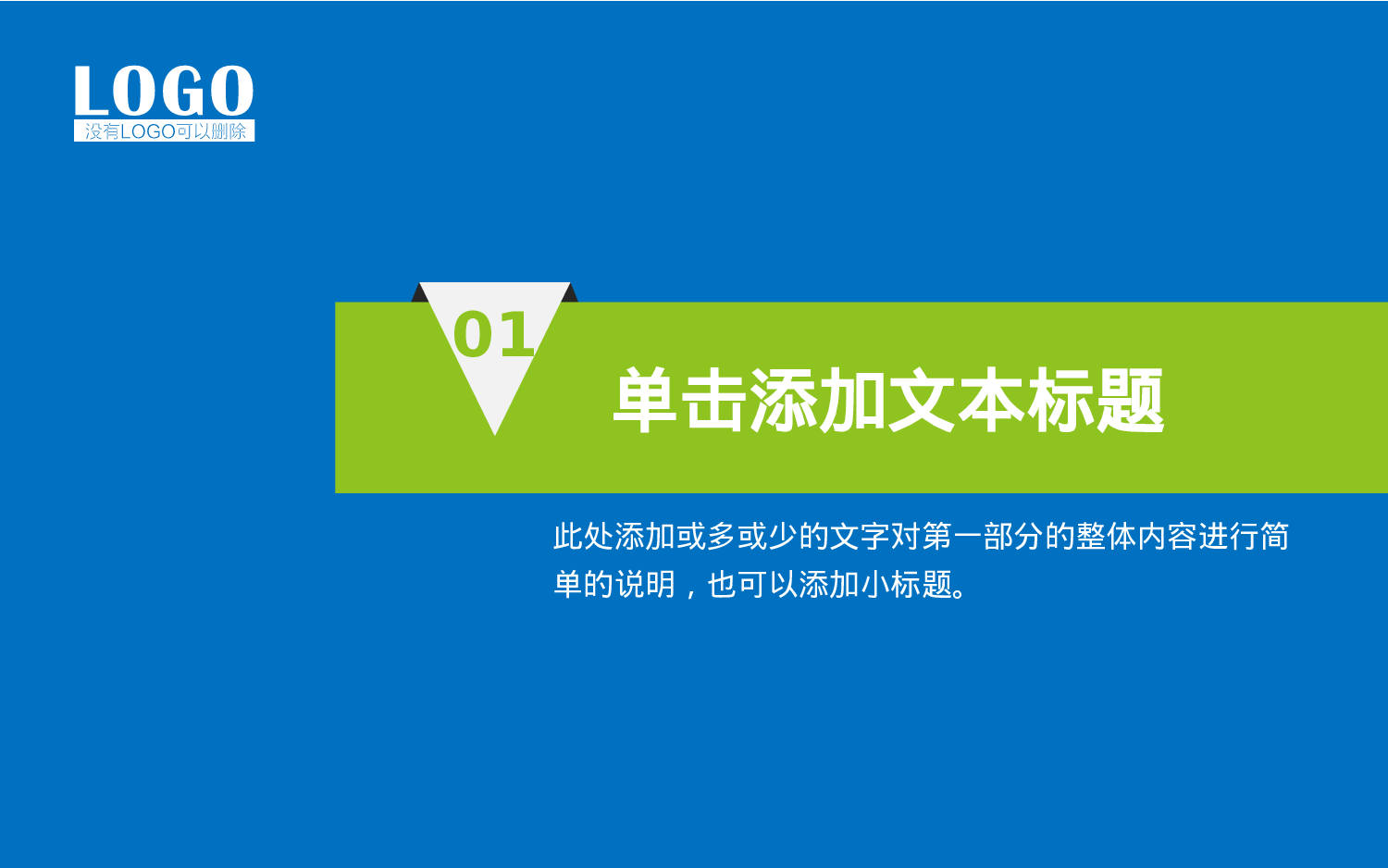 LOGO
没有LOGO可以删除

01

单击添加文本标题

此处添加或多或少的文字对第一部分的整体内容进行简单的说明，也可以添加小标题。